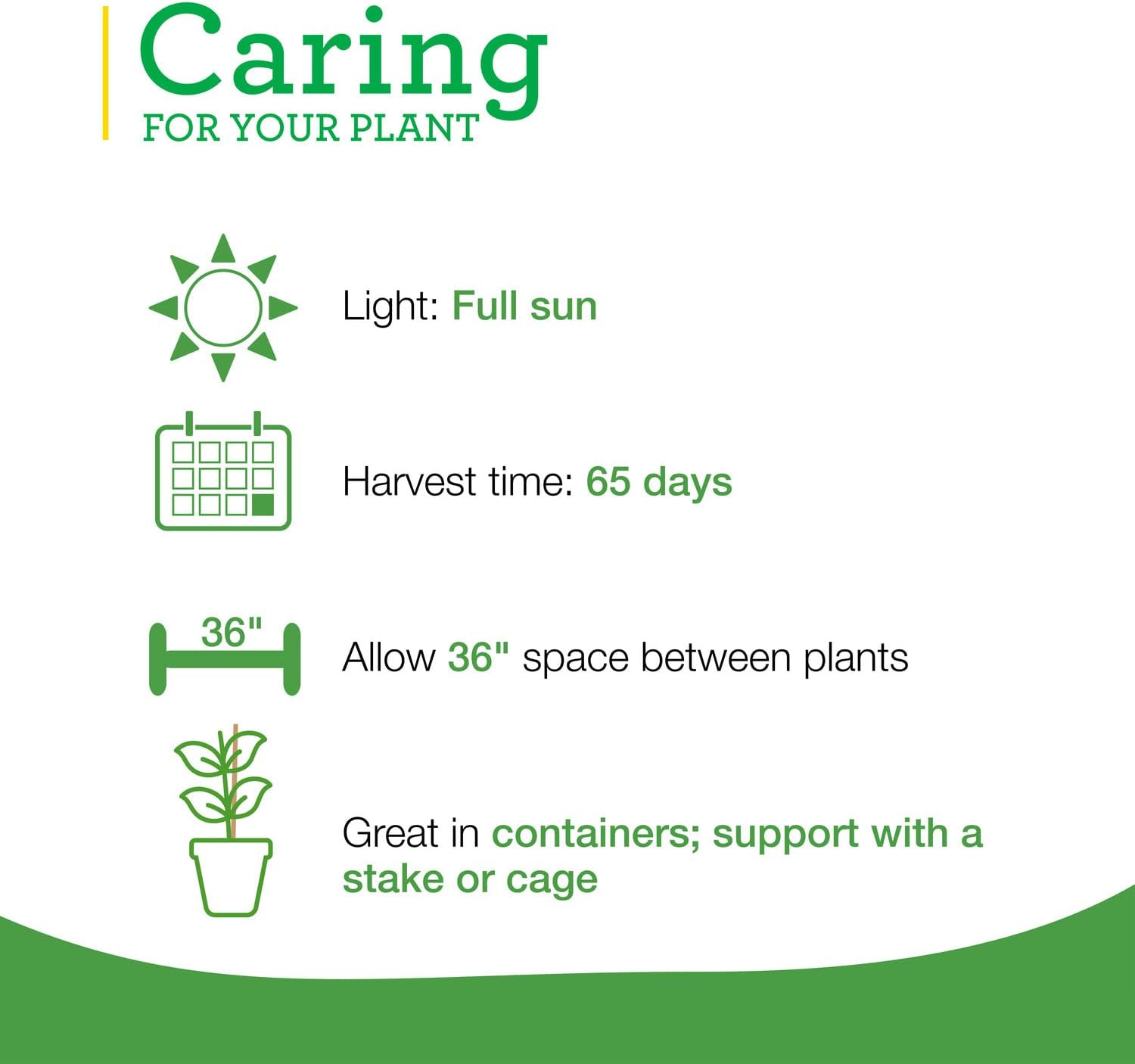 Caring
FOR YOUR PLANT

Light: Full sun

Harvest time: 65 days

36"

Allow 36" space between plants

Great in containers; support with a stake or cage